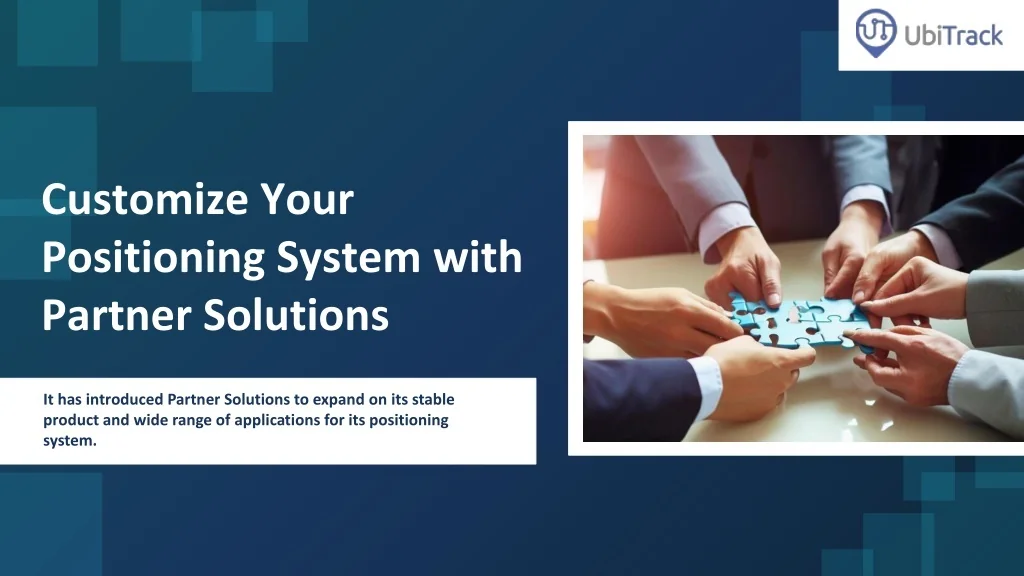 UbiTrack

Customize Your Positioning System with Partner Solutions

It has introduced Partner Solutions to expand on its stable product and wide range of applications for its positioning system.